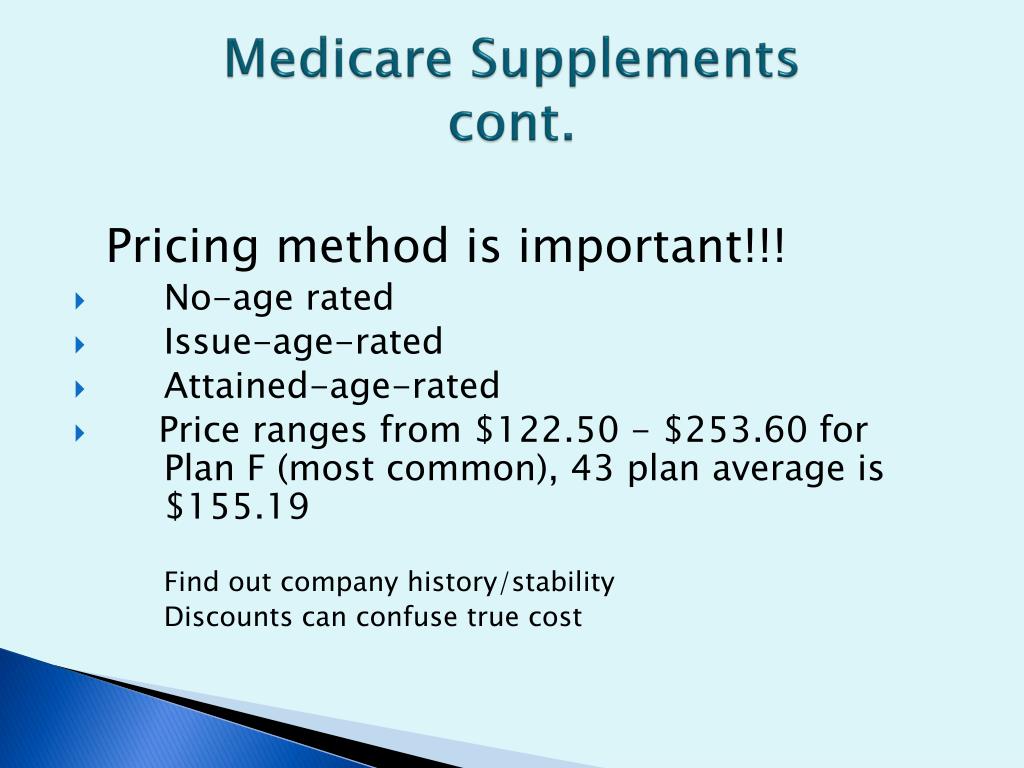 Medicare Supplements cont.

Pricing method is important!!!

No-age rated

Issue-age-rated

Attained-age-rated

Price ranges from \$122.50 - \$253.60 for Plan F (most common), 43 plan average is \$155.19

Find out company history/stability

Discounts can confuse true cost